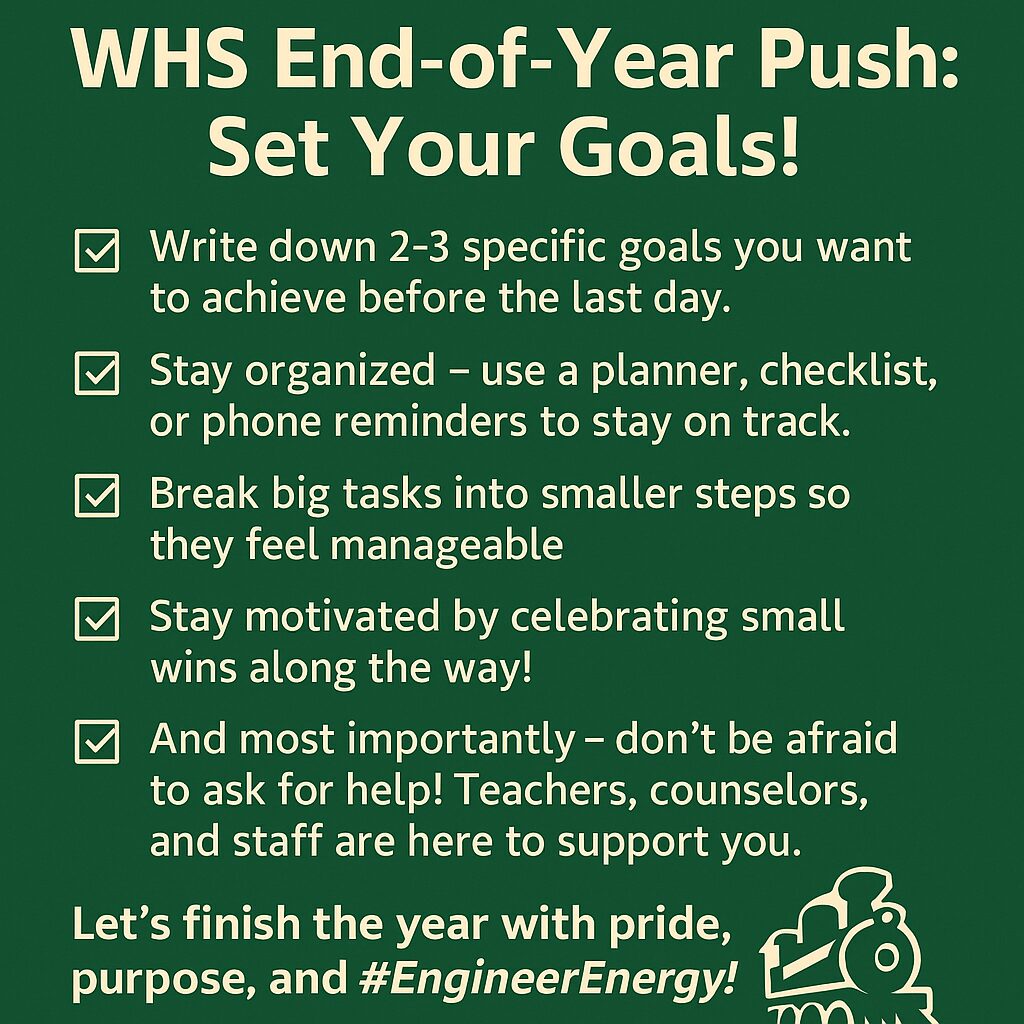 WHS End-of-Year Push: Set Your Goals!

☑ Write down 2-3 specific goals you want to achieve before the last day.

☑ Stay organized – use a planner, checklist, or phone reminders to stay on track.

☑ Break big tasks into smaller steps so they feel manageable

☑ Stay motivated by celebrating small wins along the way!

☑ And most importantly – don't be afraid to ask for help! Teachers, counselors, and staff are here to support you.

Let's finish the year with pride, purpose, and #EngineerEnergy!